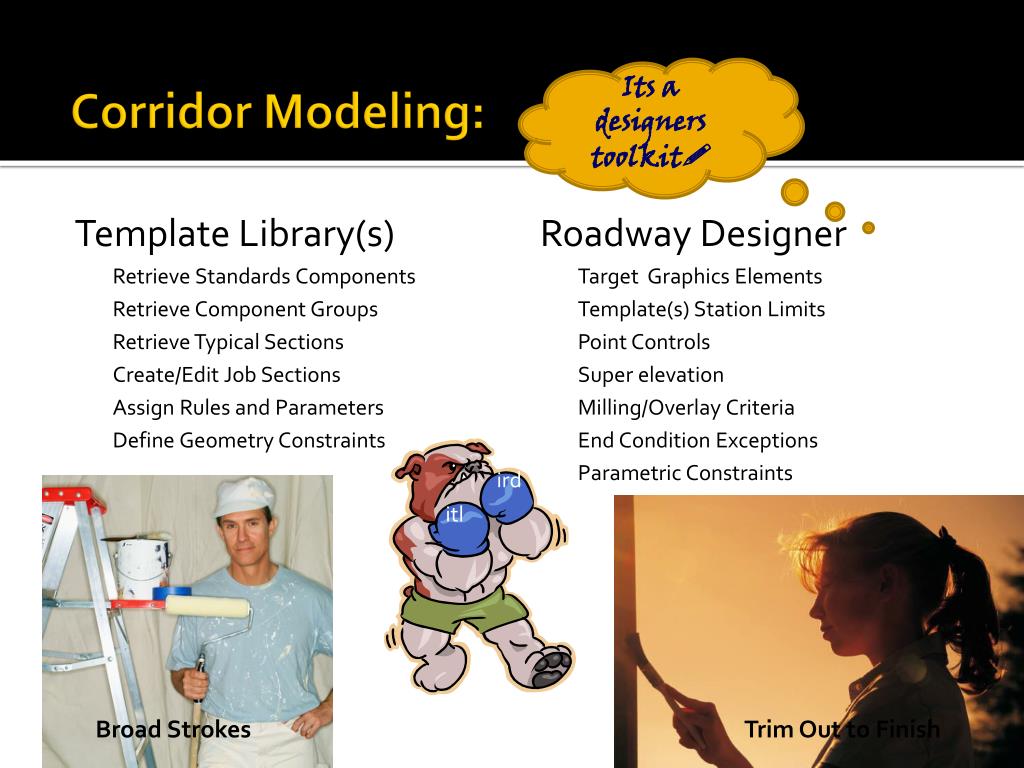 Corridor Modeling:

Its a designers toolkit

Template Library(s)

Retrieve Standards Components
Retrieve Component Groups
Retrieve Typical Sections
Create/Edit Job Sections
Assign Rules and Parameters
Define Geometry Constraints

Roadway Designer

Target Graphics Elements
Template(s) Station Limits
Point Controls
Super elevation
Milling/Overlay Criteria
End Condition Exceptions
Parametric Constraints

ird
itl

Broad Strokes

Trim Out to Finish